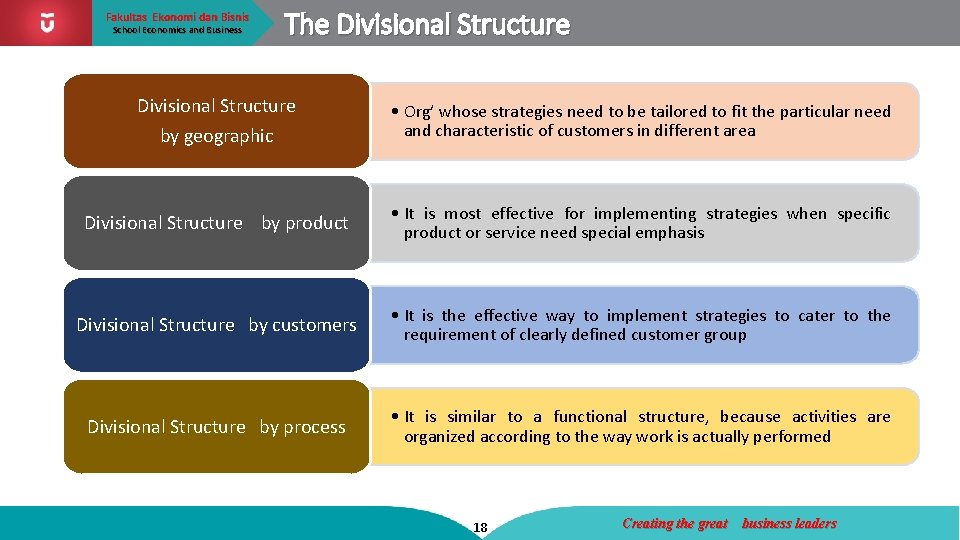 Fakultas Ekonomi dan Bisnis
School Economics and Business

The Divisional Structure

Divisional Structure by geographic

• Org' whose strategies need to be tailored to fit the particular need and characteristic of customers in different area

Divisional Structure by product

• It is most effective for implementing strategies when specific product or service need special emphasis

Divisional Structure by customers

• It is the effective way to implement strategies to cater to the requirement of clearly defined customer group

Divisional Structure by process

• It is similar to a functional structure, because activities are organized according to the way work is actually performed

18

Creating the great business leaders